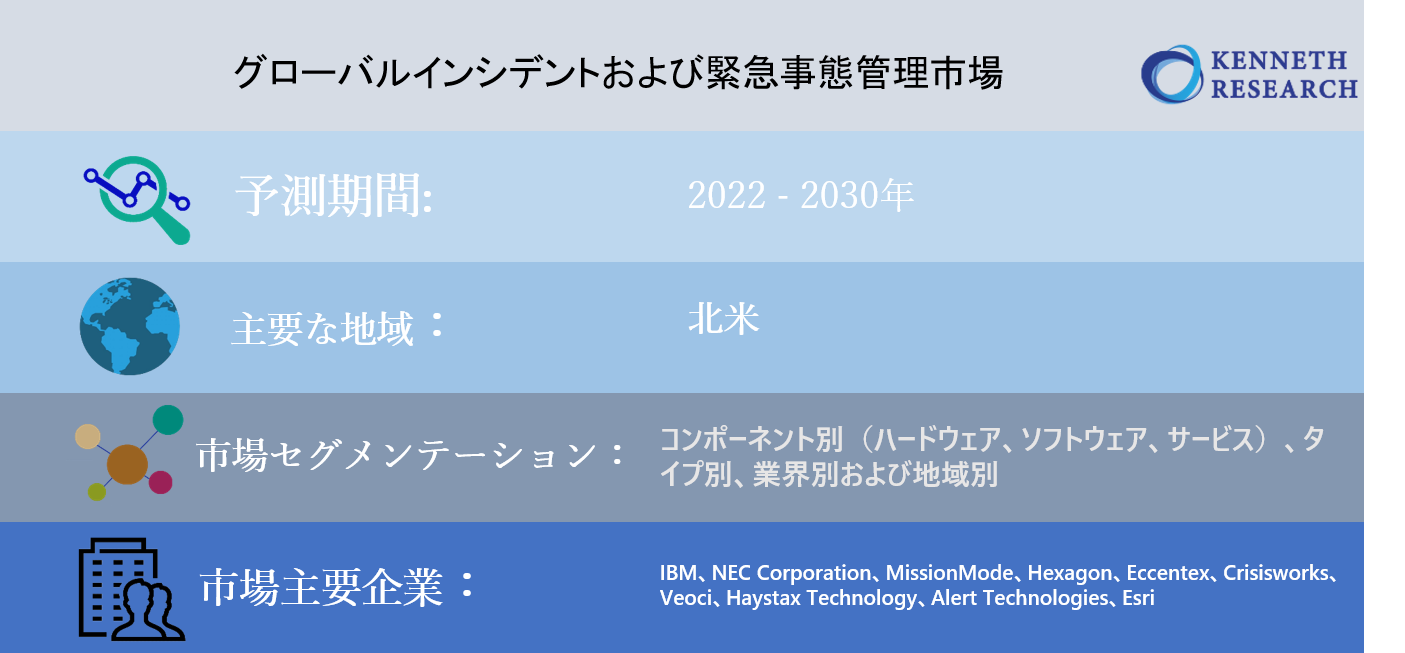 グローバルインシデントおよび緊急事態管理市場

KENNETH RESEARCH

予測期間:

2022 - 2030年

主要な地域：

北米

市場セグメンテーション：

コンポーネント別（ハードウェア、ソフトウェア、サービス）、タイプ別、業界別および地域別

市場主要企業：

IBM、NEC Corporation、MissionMode、Hexagon、Eccentex、Crisisworks、Veoci、Haystax Technology、Alert Technologies、Esri